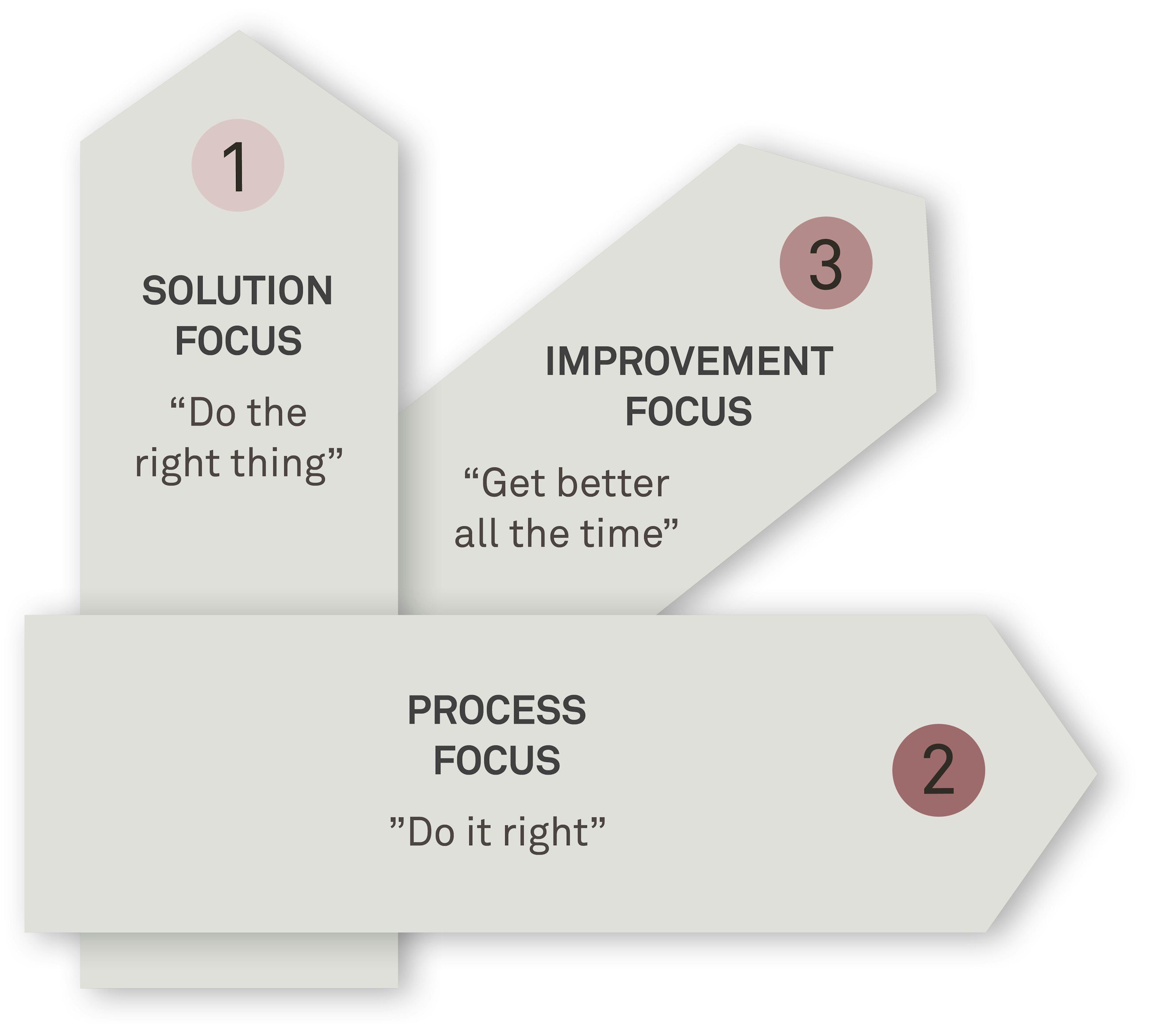 1

SOLUTION FOCUS

“Do the right thing”

3

IMPROVEMENT FOCUS

“Get better all the time”

PROCESS FOCUS

”Do it right”

2